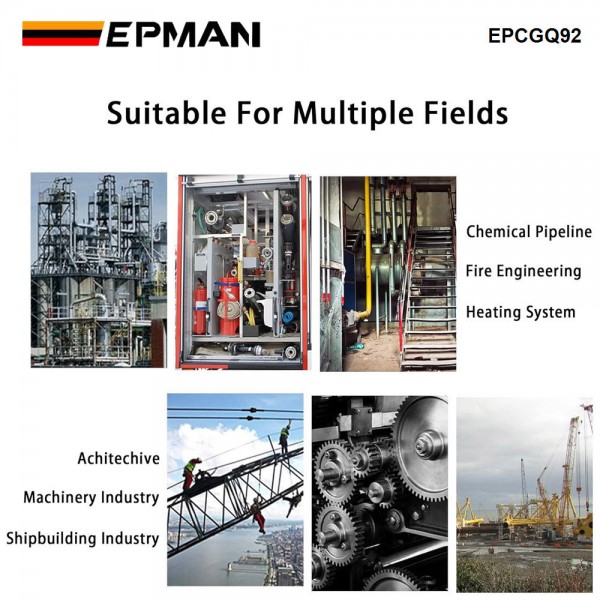 EPMAN

EPCGQ92

Suitable For Multiple Fields

Chemical Pipeline

Fire Engineering

Heating System

Achitechive

Machinery Industry

Shipbuilding Industry